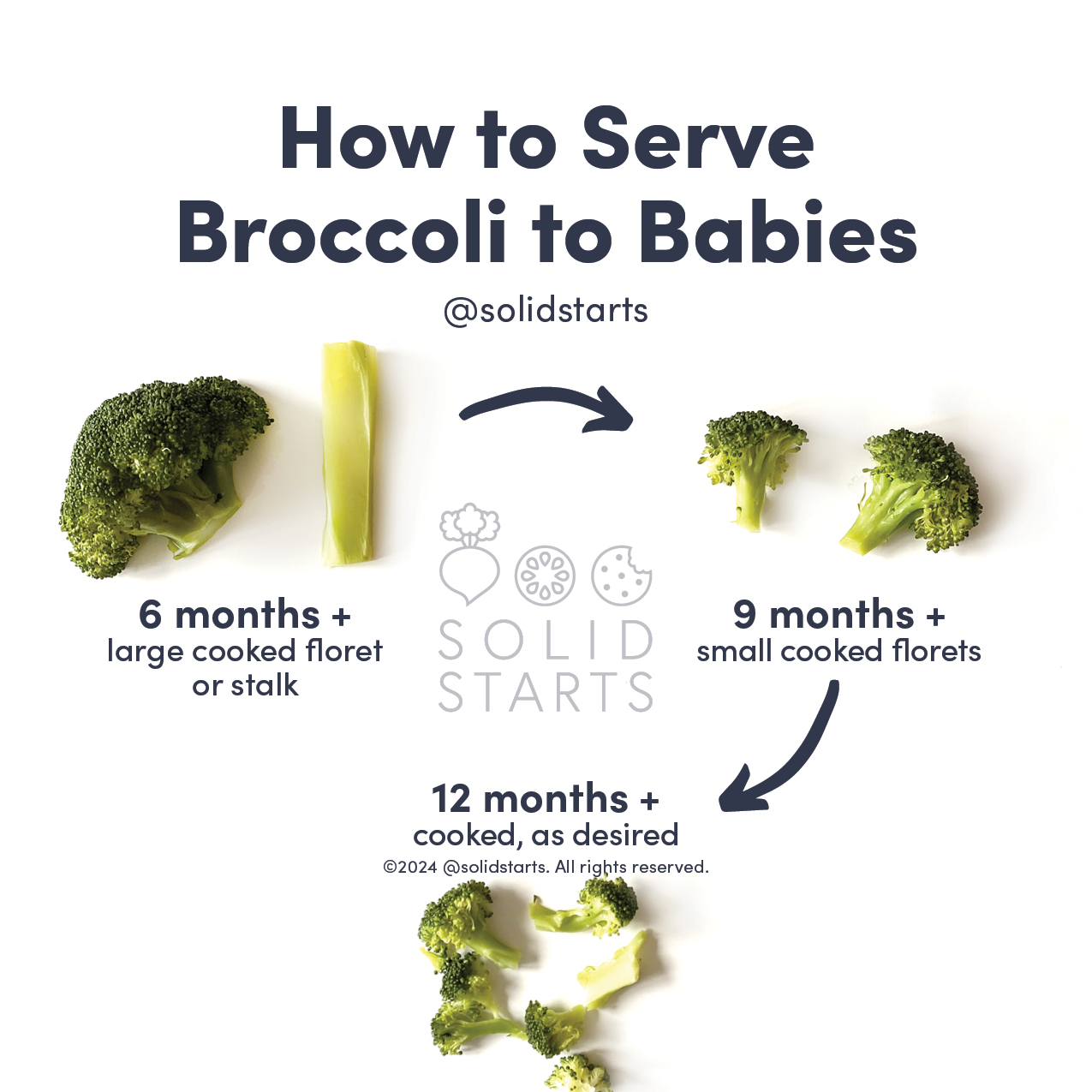 How to Serve Broccoli to Babies

@solidstarts

6 months +
large cooked floret or stalk

SOLID STARTS

9 months +
small cooked florets

12 months +
cooked, as desired

©2024 @solidstarts. All rights reserved.